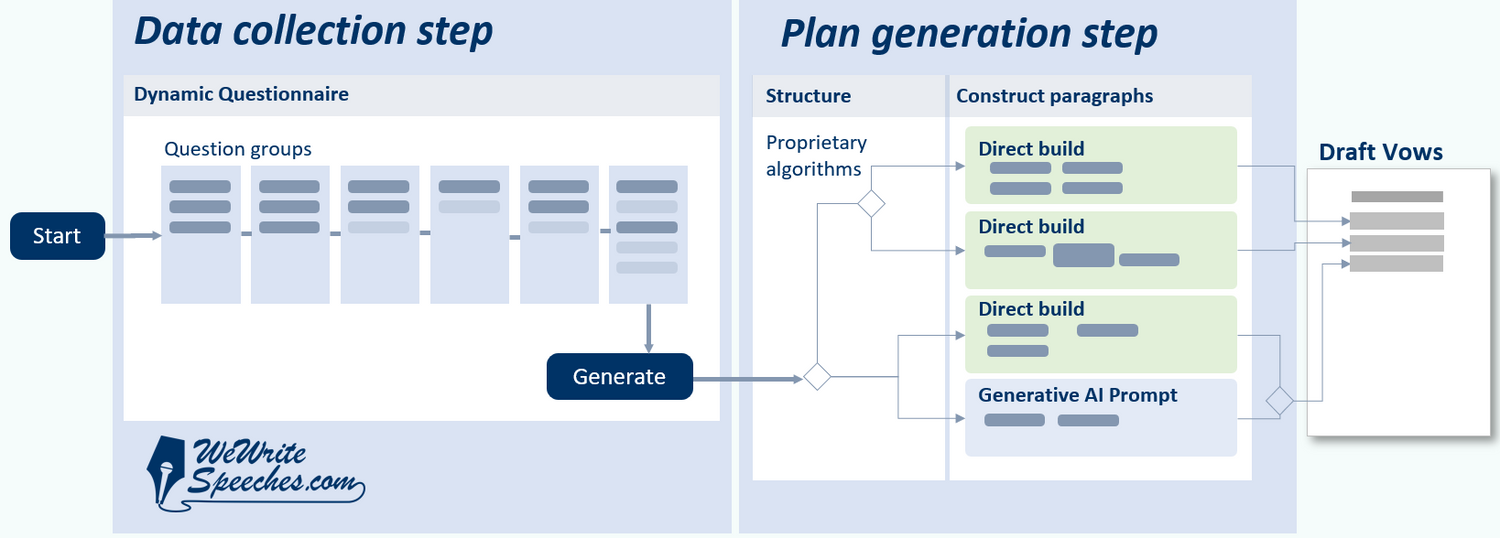 Data collection step

Dynamic Questionnaire

Question groups

Start

Generate

WeWrite Speeches.com

Plan generation step

Structure

Proprietary algorithms

Construct paragraphs

Direct build

Direct build

Direct build

Generative AI Prompt

Draft Vows